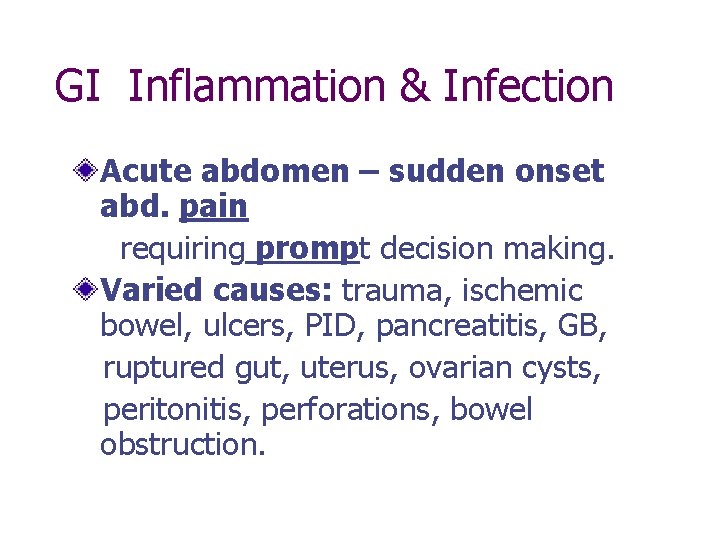 GI Inflammation & Infection

Acute abdomen – sudden onset abd. pain requiring prompt decision making.

Varied causes: trauma, ischemic bowel, ulcers, PID, pancreatitis, GB, ruptured gut, uterus, ovarian cysts, peritonitis, perforations, bowel obstruction.